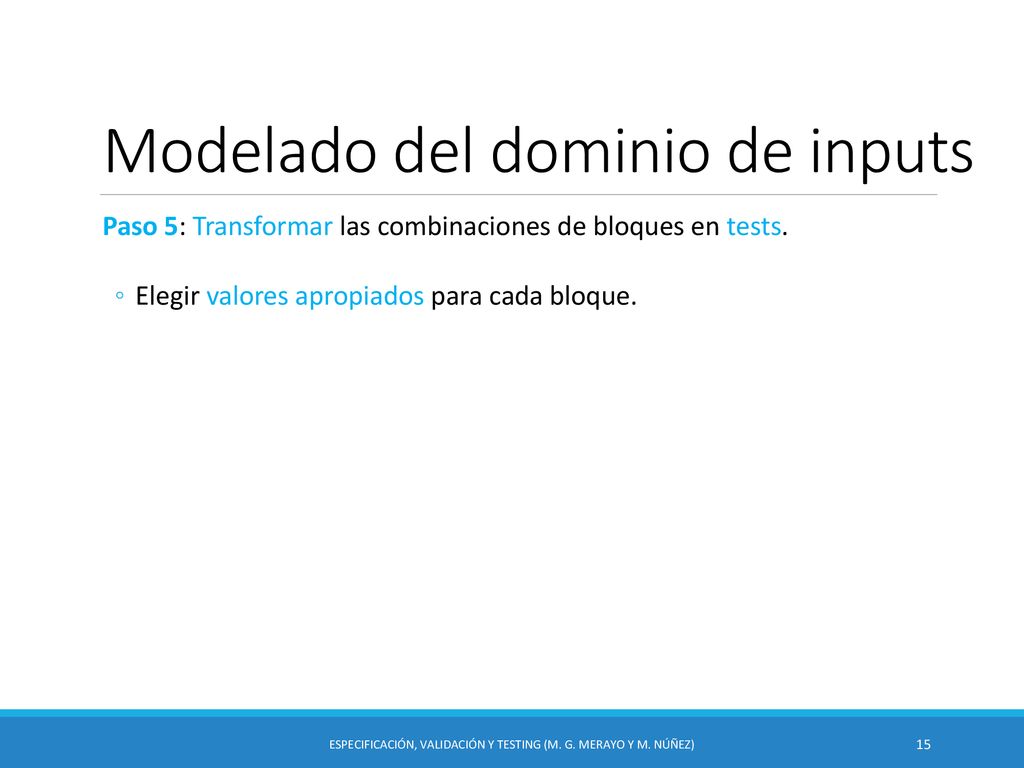 Modelado del dominio de inputs

Paso 5: Transformar las combinaciones de bloques en tests.

◦ Elegir valores apropiados para cada bloque.

ESPECIFICACIÓN, VALIDACIÓN Y TESTING (M. G. MERAYO Y M. NÚÑEZ)

15